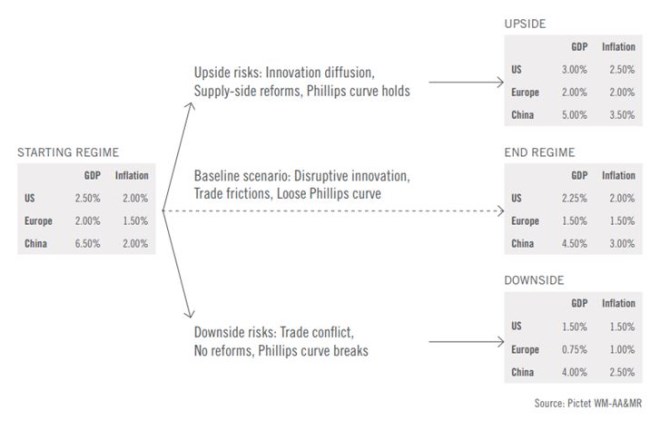 STARTING REGIME

| | GDP | Inflation |
|---|---|---|
| US | 2.50% | 2.00% |
| Europe | 2.00% | 1.50% |
| China | 6.50% | 2.00% |

Upside risks: Innovation diffusion, Supply-side reforms, Phillips curve holds

Baseline scenario: Disruptive innovation, Trade frictions, Loose Phillips curve

Downside risks: Trade conflict, No reforms, Phillips curve breaks

UPSIDE

| | GDP | Inflation |
|---|---|---|
| US | 3.00% | 2.50% |
| Europe | 2.00% | 2.00% |
| China | 5.00% | 3.50% |

END REGIME

| | GDP | Inflation |
|---|---|---|
| US | 2.25% | 2.00% |
| Europe | 1.50% | 1.50% |
| China | 4.50% | 3.00% |

DOWNSIDE

| | GDP | Inflation |
|---|---|---|
| US | 1.50% | 1.50% |
| Europe | 0.75% | 1.00% |
| China | 4.00% | 2.50% |

Source: Pictet WM-AA&MR